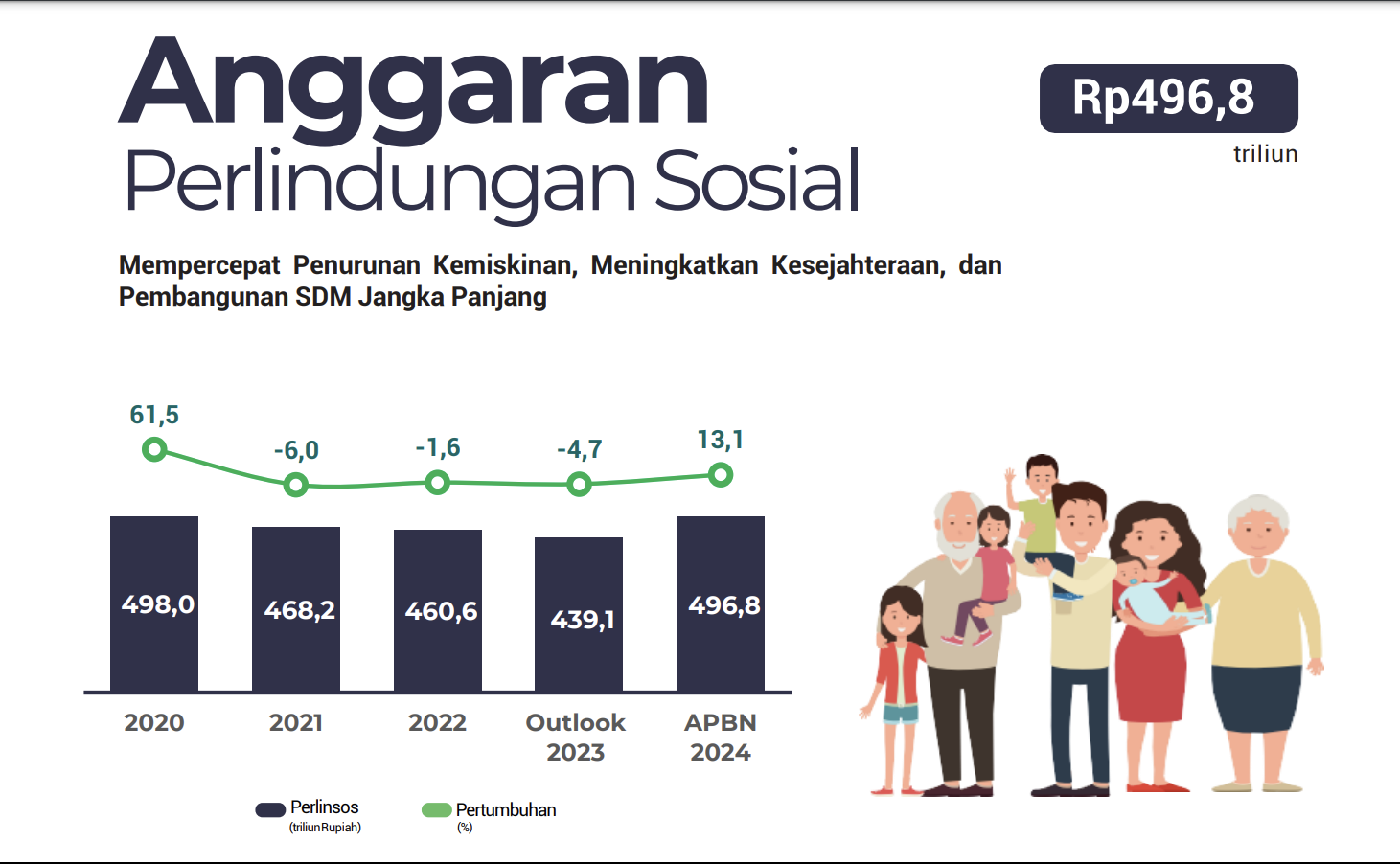 Anggaran
Perlindungan Sosial

Rp496,8
triliun

Mempercepat Penurunan Kemiskinan, Meningkatkan Kesejahteraan, dan Pembangunan SDM Jangka Panjang

61,5
-6,0
-1,6
-4,7
13,1

498,0
468,2
460,6
439,1
496,8

2020
2021
2022
Outlook 2023
APBN 2024

Perlinsos
(triliun Rupiah)
Pertumbuhan
(%)